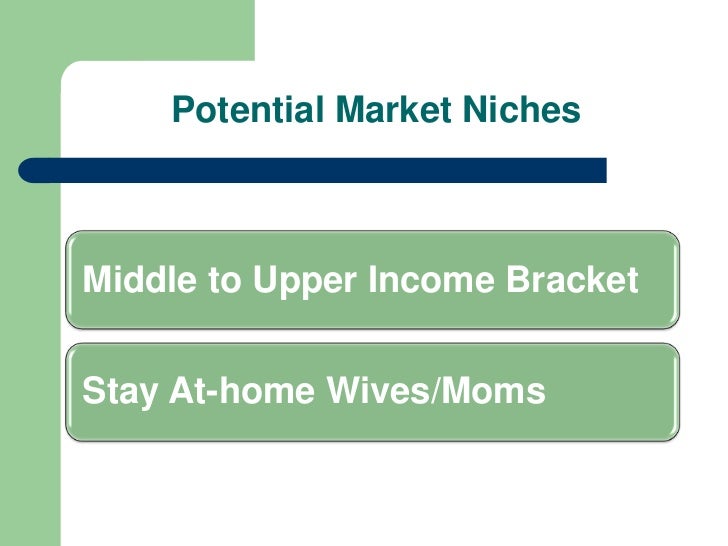 Potential Market Niches

Middle to Upper Income Bracket

Stay At-home Wives/Moms